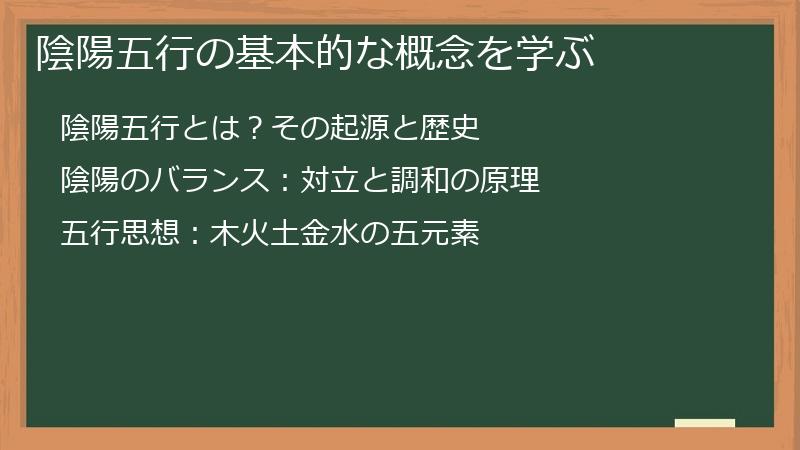 陰陽五行の基本的な概念を学ぶ

陰陽五行とは？その起源と歴史

陰陽のバランス：対立と調和の原理

五行思想：木火土金水の五元素